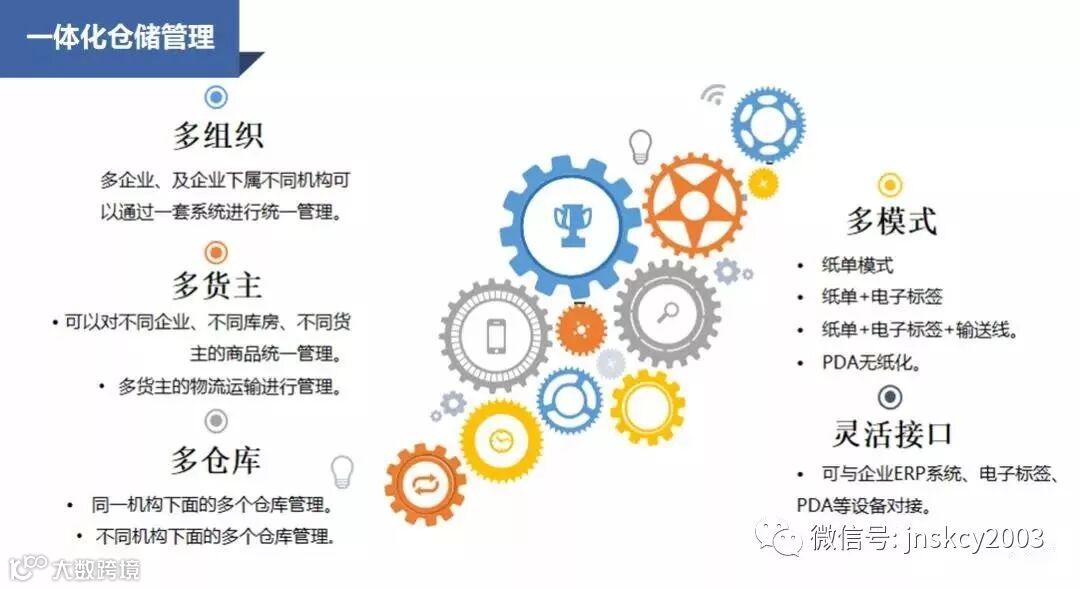 一体化仓储管理

多组织

多企业、及企业下属不同机构可以通过一套系统进行统一管理。

多货主

• 可以对不同企业、不同库房、不同货主的商品统一管理。

• 多货主的物流运输进行管理。

多仓库

• 同一机构下面的多个仓库管理。

• 不同机构下面的多个仓库管理。

多模式

• 纸单模式

• 纸单+电子标签

• 纸单+电子标签+输送线。

• PDA无纸化。

灵活接口

• 可与企业ERP系统、电子标签、PDA等设备对接。

微信号: jnskcy2003

大数跨境